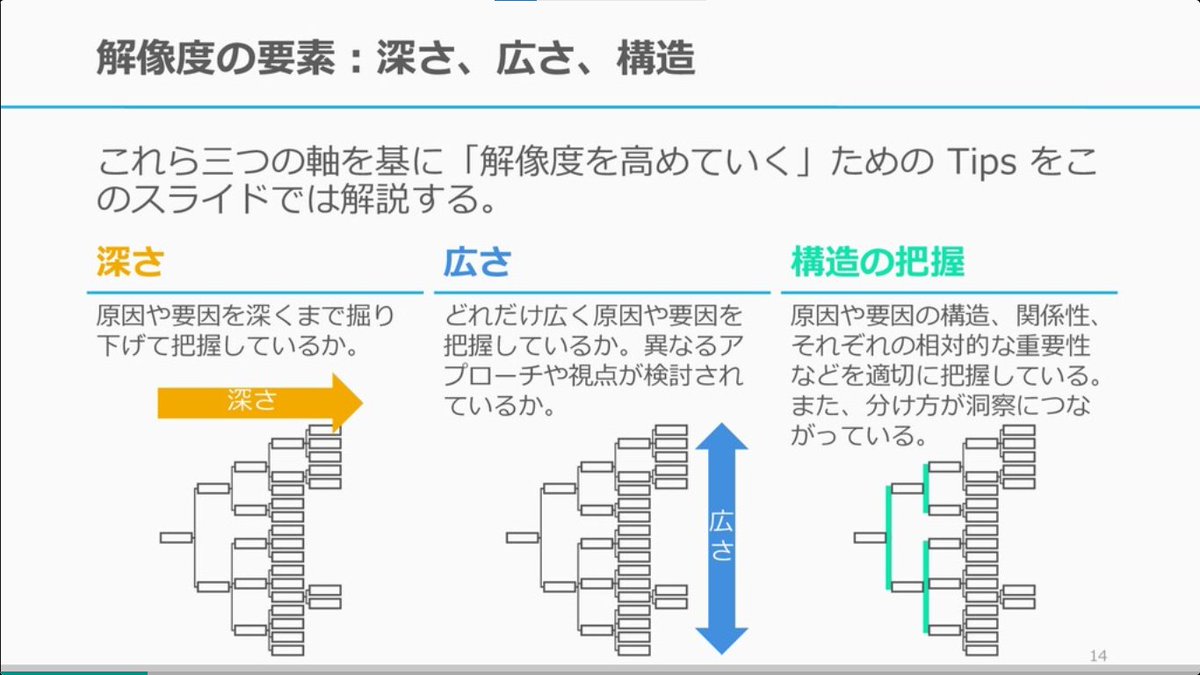 解像度の要素：深さ、広さ、構造

これら三つの軸を基に「解像度を高めていく」ための Tips をこのスライドでは解説する。

深さ

原因や要因を深くまで掘り下げて把握しているか。

深さ

広さ

どれだけ広く原因や要因を把握しているか。異なるアプローチや視点が検討されているか。

広さ

構造の把握

原因や要因の構造、関係性、それぞれの相対的な重要性などを適切に把握している。また、分け方が洞察につながっている。

14